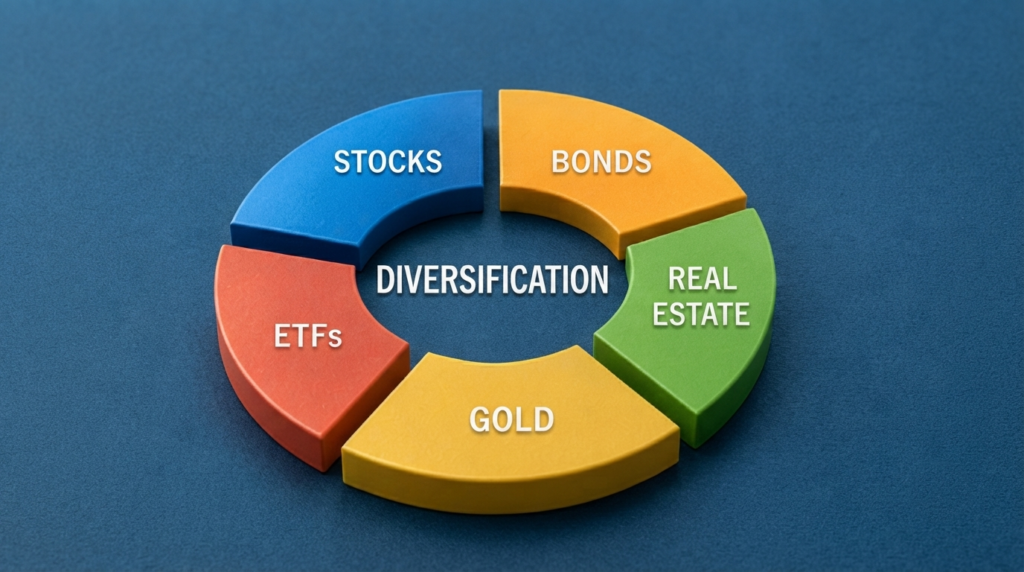 STOCKS

BONDS

DIVERSIFICATION

REAL ESTATE

ETFs

GOLD